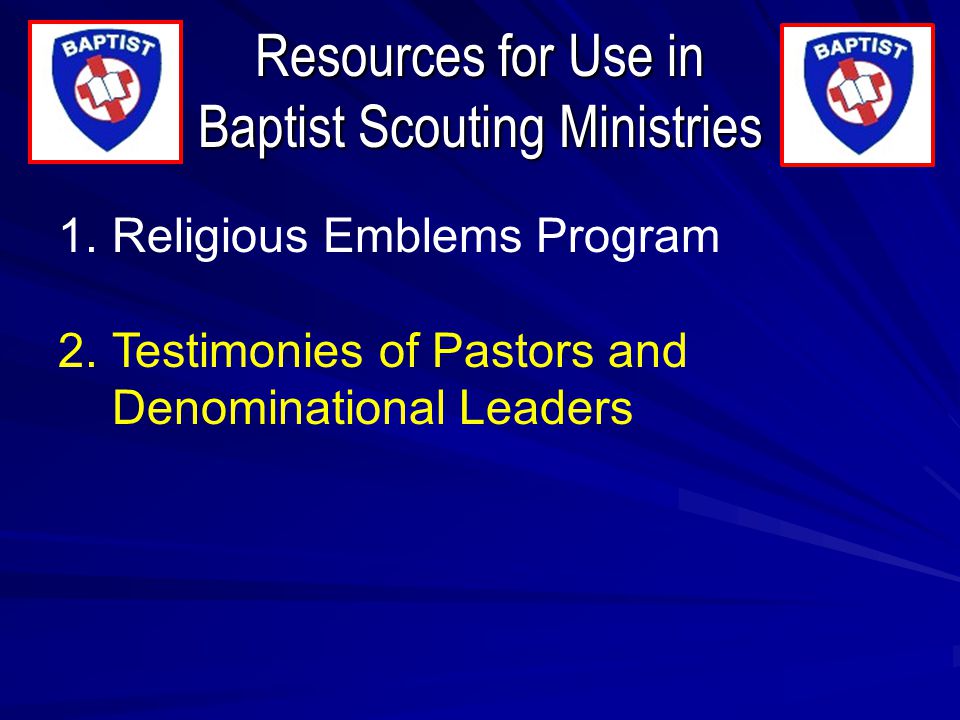 BAPTIST

Resources for Use in Baptist Scouting Ministries

BAPTIST

1. Religious Emblems Program

2. Testimonies of Pastors and Denominational Leaders